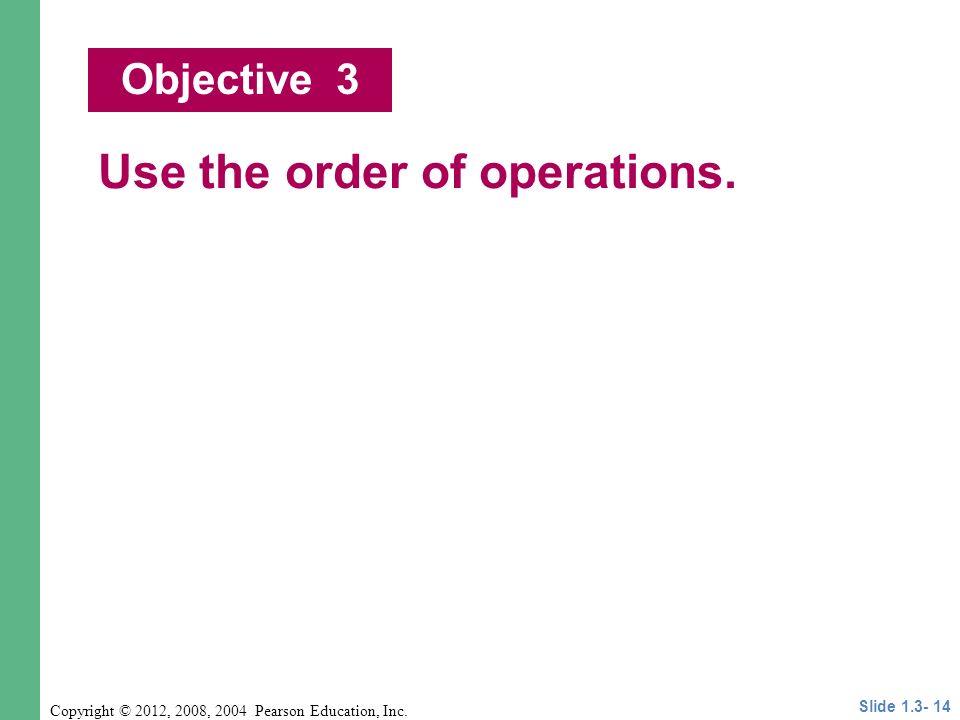 Objective 3

Use the order of operations.

Copyright © 2012, 2008, 2004 Pearson Education, Inc.

Slide 1.3- 14